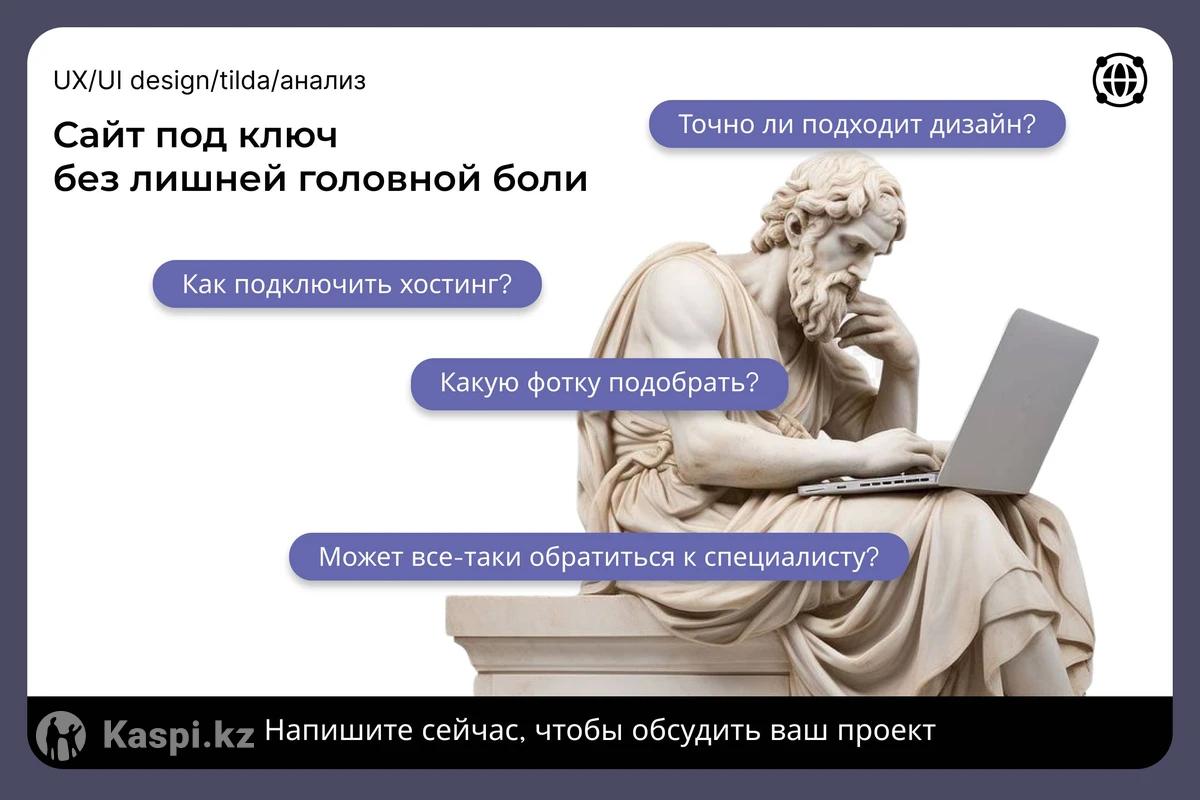 UX/UI design/tilda/анализ

Сайт под ключ
без лишней головной боли

Точно ли подходит дизайн?

Как подключить хостинг?

Какую фотку подобрать?

Может все-таки обратиться к специалисту?

Kaspi.kz Напишите сейчас, чтобы обсудить ваш проект